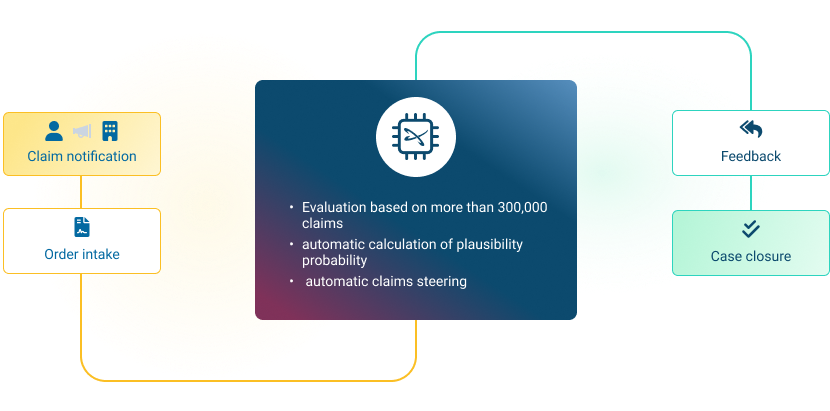 Claim notification

Order intake

• Evaluation based on more than 300,000 claims
• automatic calculation of plausibility probability
• automatic claims steering

Feedback

Case closure